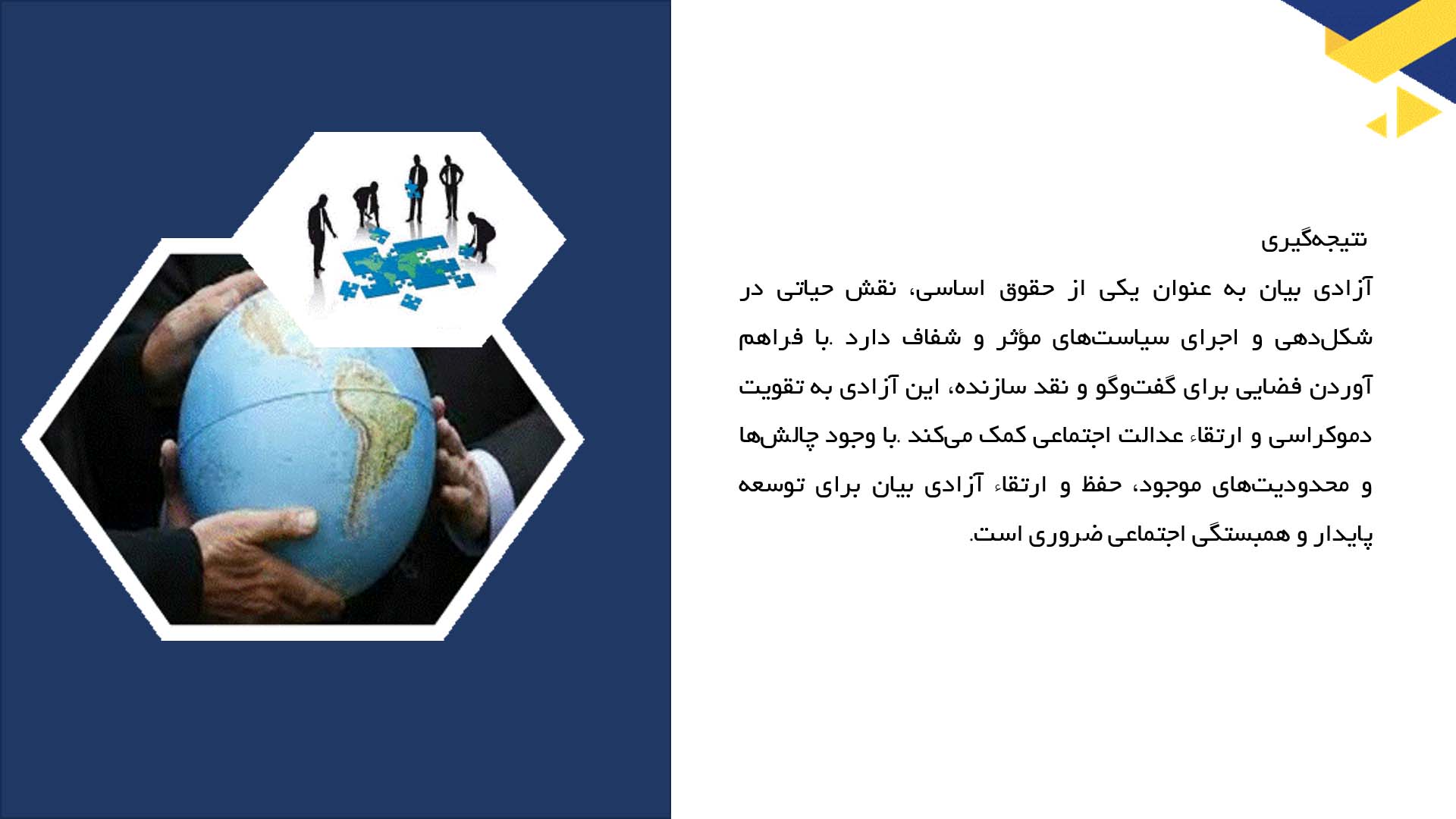 نتیجه‌گیری

آزادی بیان به عنوان یکی از حقوق اساسی، نقش حیاتی در شکل‌دهی و اجرای سیاست‌های مؤثر و شفاف دارد .با فراهم آوردن فضایی برای گفت‌وگو و نقد سازنده، این آزادی به تقویت دموکراسی و ارتقاء عدالت اجتماعی کمک می‌کند .با وجود چالش‌ها و محدودیت‌های موجود، حفظ و ارتقاء آزادی بیان برای توسعه پایدار و همبستگی اجتماعی ضروری است.